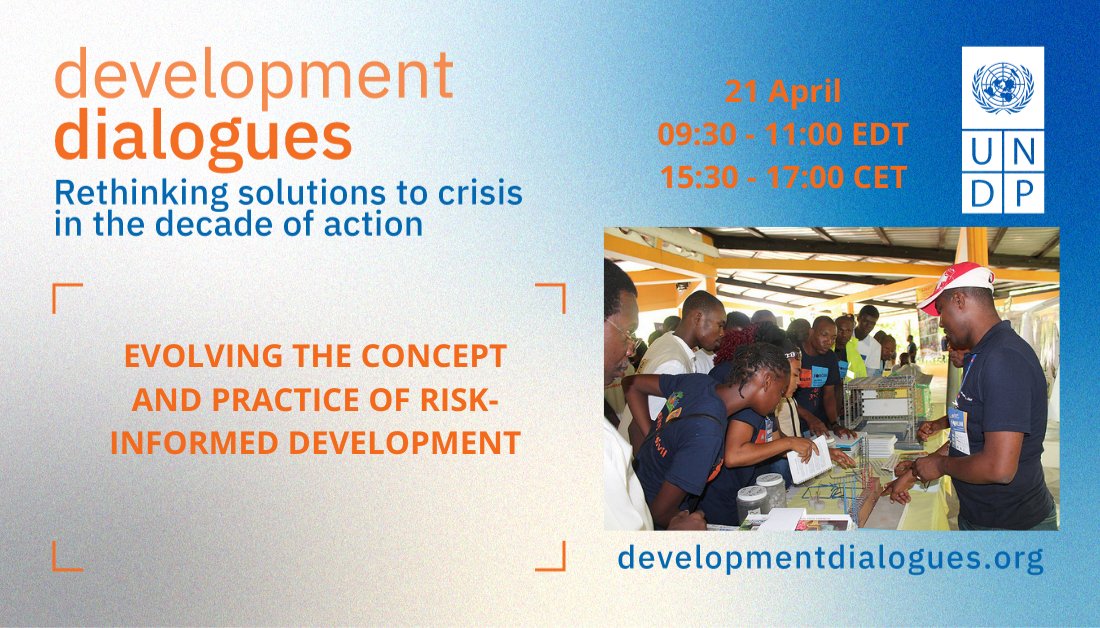 development
dialogues
Rethinking solutions to crisis in the decade of action

21 April
09:30 - 11:00 EDT
15:30 - 17:00 CET

U N
D P

EVOLVING THE CONCEPT AND PRACTICE OF RISK-INFORMED DEVELOPMENT

developmentdialogues.org